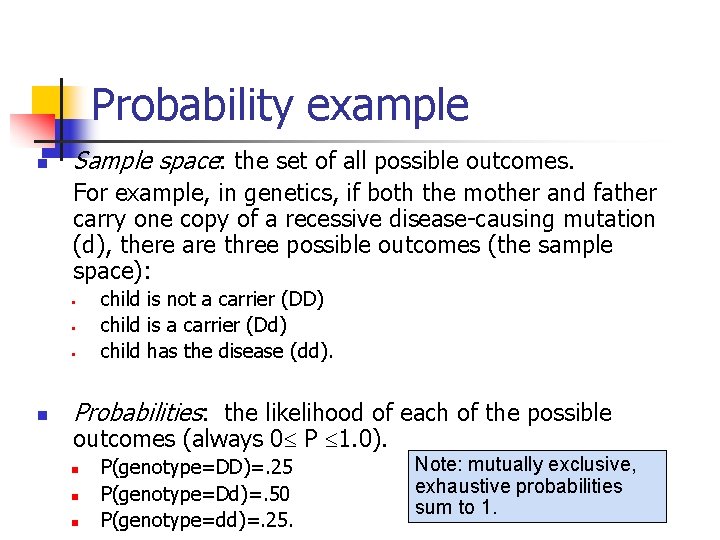 Probability example

Sample space: the set of all possible outcomes.

For example, in genetics, if both the mother and father carry one copy of a recessive disease-causing mutation (d), there are three possible outcomes (the sample space):

- child is not a carrier (DD)
- child is a carrier (Dd)
- child has the disease (dd).

Probabilities: the likelihood of each of the possible outcomes (always $0 \leq P \leq 1.0$).

- P(genotype=DD)=.25
- P(genotype=Dd)=.50
- P(genotype=dd)=.25.

Note: mutually exclusive, exhaustive probabilities sum to 1.